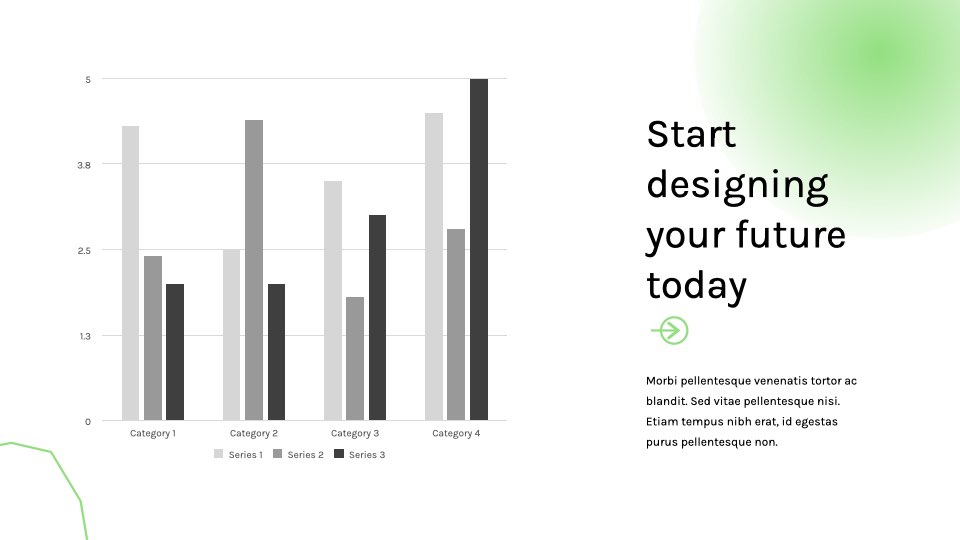 5

3.8

2.5

1.3

0

Category 1 Category 2 Category 3 Category 4

Series 1 Series 2 Series 3

Start designing your future today

Morbi pellentesque venenatis tortor ac blandit. Sed vitae pellentesque nisi. Etiam tempus nibh erat, id egestas purus pellentesque non.